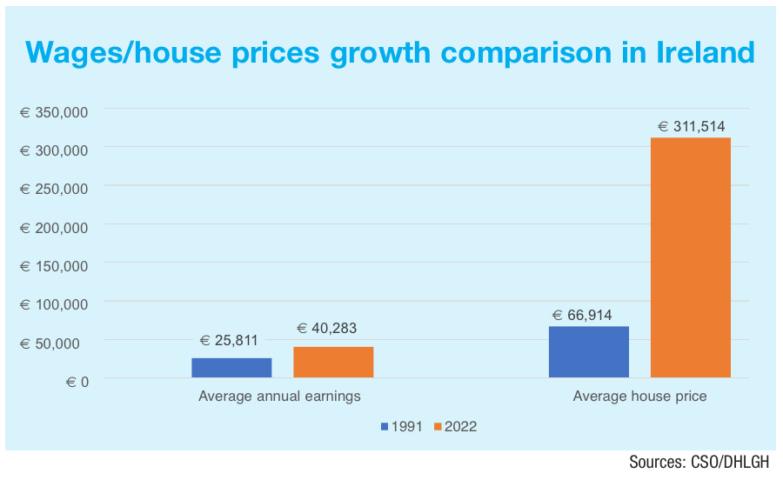 Wages/house prices growth comparison in Ireland

€ 350,000
€ 300,000
€ 250,000
€ 200,000
€ 150,000
€ 100,000
€ 50,000
€ 0

€ 25,811
€ 40,283
€ 66,914
€ 311,514

Average annual earnings
Average house price

1991
2022

Sources: CSO/DHLGH